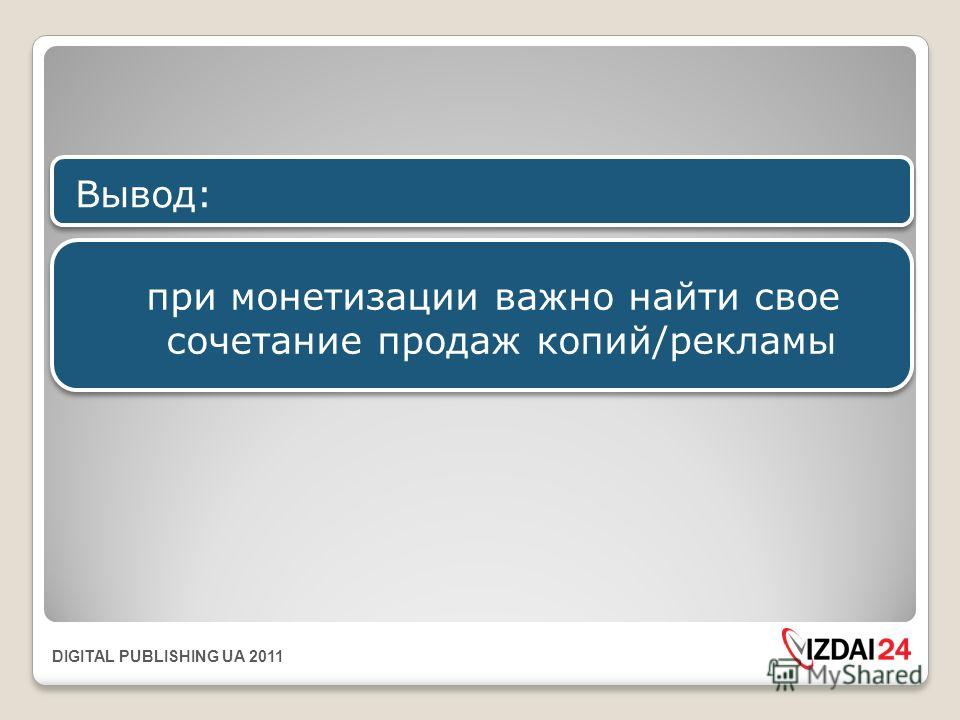 Вывод:

при монетизации важно найти свое сочетание продаж копий/рекламы

DIGITAL PUBLISHING UA 2011

IZDAI24

MyShared